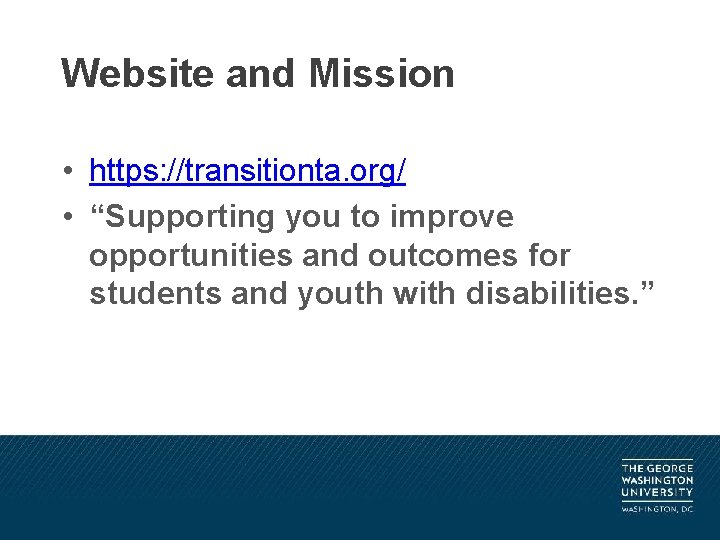 Website and Mission

• https://transitionta.org/
• “Supporting you to improve opportunities and outcomes for students and youth with disabilities.”

THE GEORGE
WASHINGTON
UNIVERSITY
WASHINGTON, DC